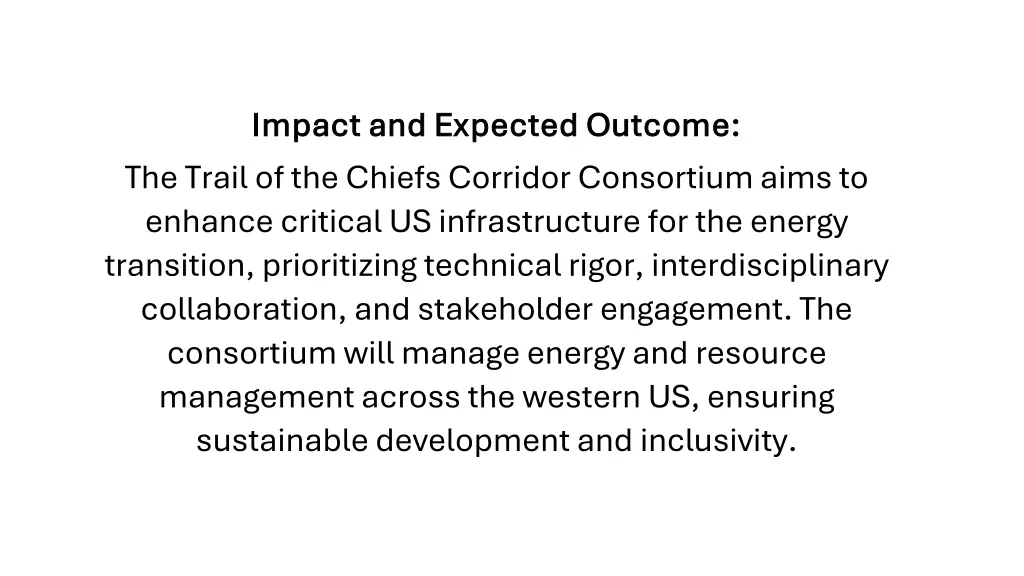 Impact and Expected Outcome:

The Trail of the Chiefs Corridor Consortium aims to enhance critical US infrastructure for the energy transition, prioritizing technical rigor, interdisciplinary collaboration, and stakeholder engagement. The consortium will manage energy and resource management across the western US, ensuring sustainable development and inclusivity.